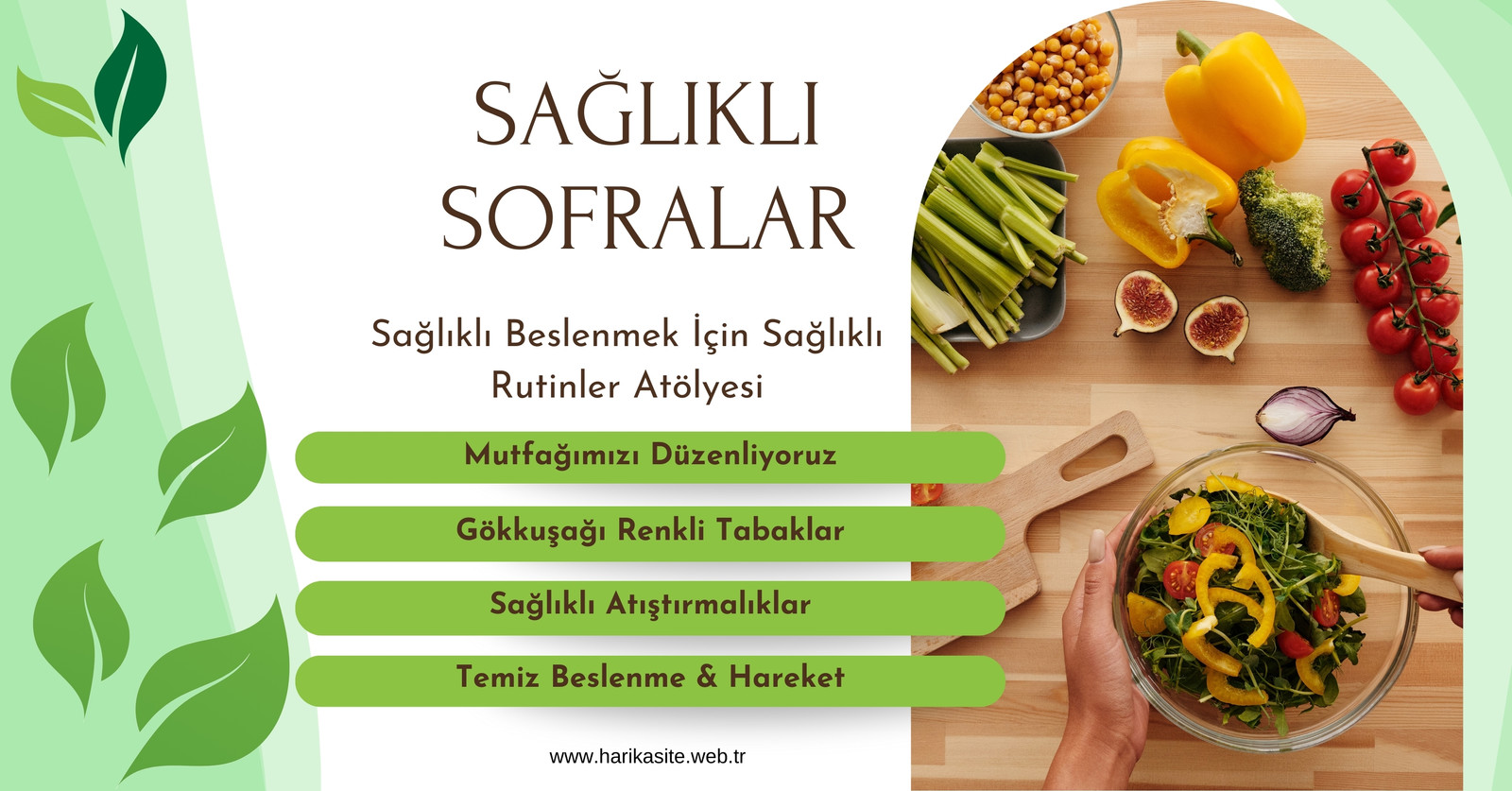 SAĞLIKLI SOFRALAR

Sağlıklı Beslenmek İçin Sağlıklı Rutinler Atölyesi

Mutfağımızı Düzenliyoruz

Gökkuşağı Renkli Tabaklar

Sağlıklı Atıştırmalıklar

Temiz Beslenme & Hareket

www.harikasite.web.tr